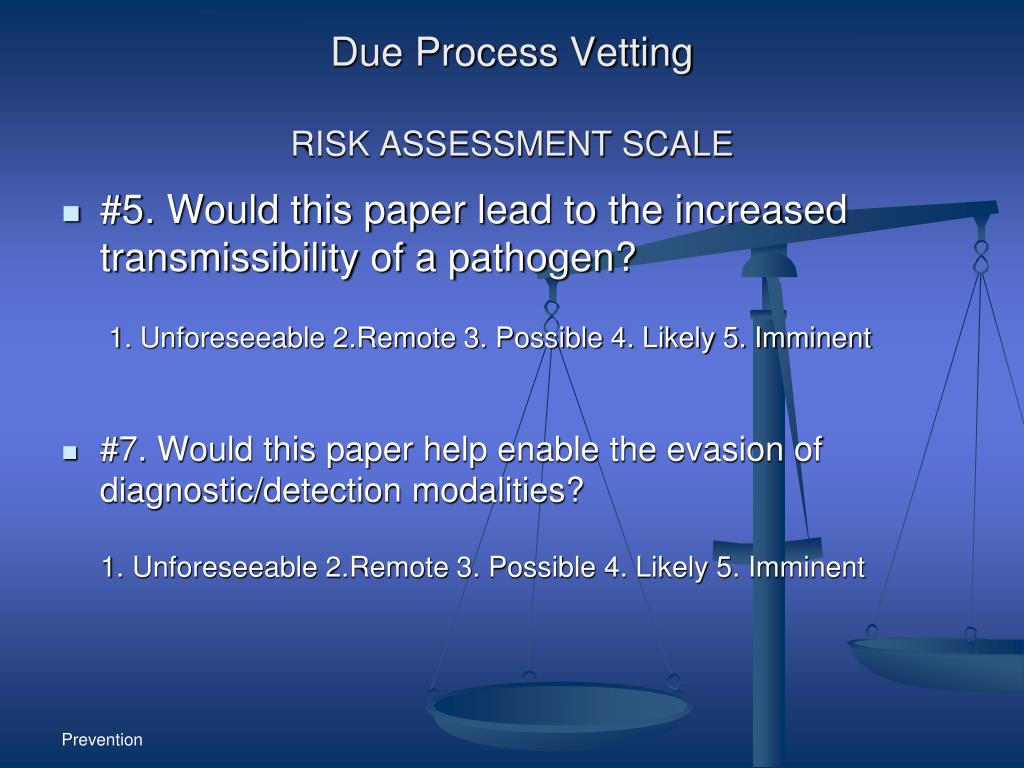 Due Process Vetting

RISK ASSESSMENT SCALE

#5. Would this paper lead to the increased transmissibility of a pathogen?

1. Unforeseeable 2.Remote 3. Possible 4. Likely 5. Imminent

#7. Would this paper help enable the evasion of diagnostic/detection modalities?

1. Unforeseeable 2.Remote 3. Possible 4. Likely 5. Imminent

Prevention